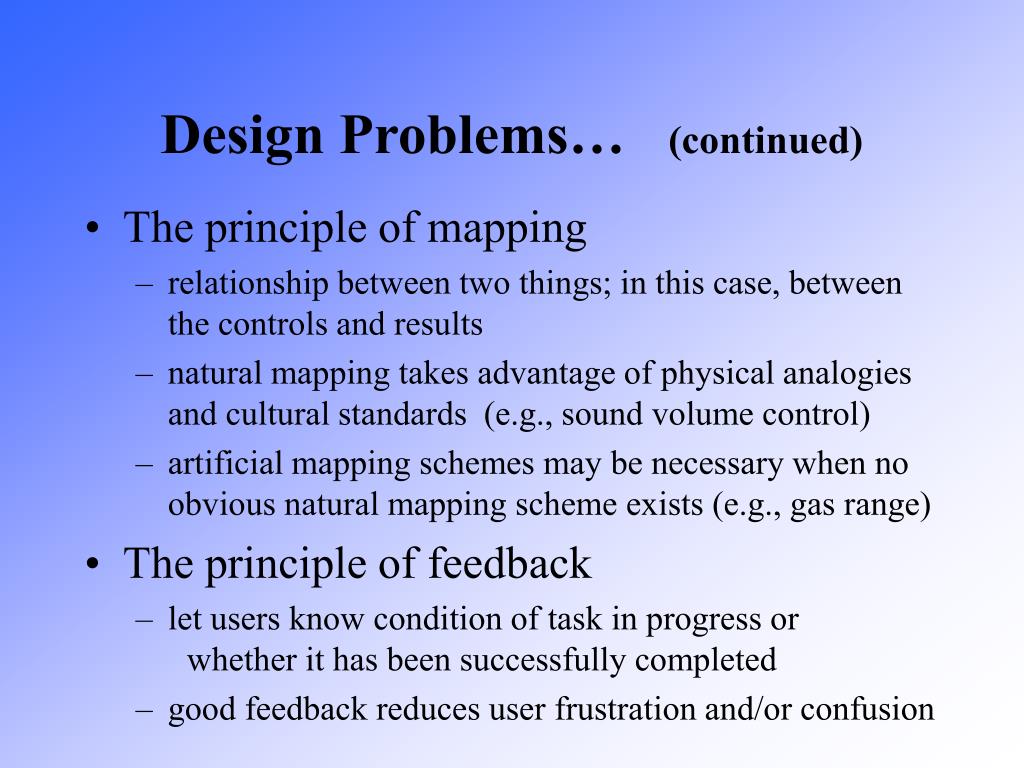 Design Problems… (continued)

• The principle of mapping
– relationship between two things; in this case, between the controls and results
– natural mapping takes advantage of physical analogies and cultural standards (e.g., sound volume control)
– artificial mapping schemes may be necessary when no obvious natural mapping scheme exists (e.g., gas range)

• The principle of feedback
– let users know condition of task in progress or whether it has been successfully completed
– good feedback reduces user frustration and/or confusion